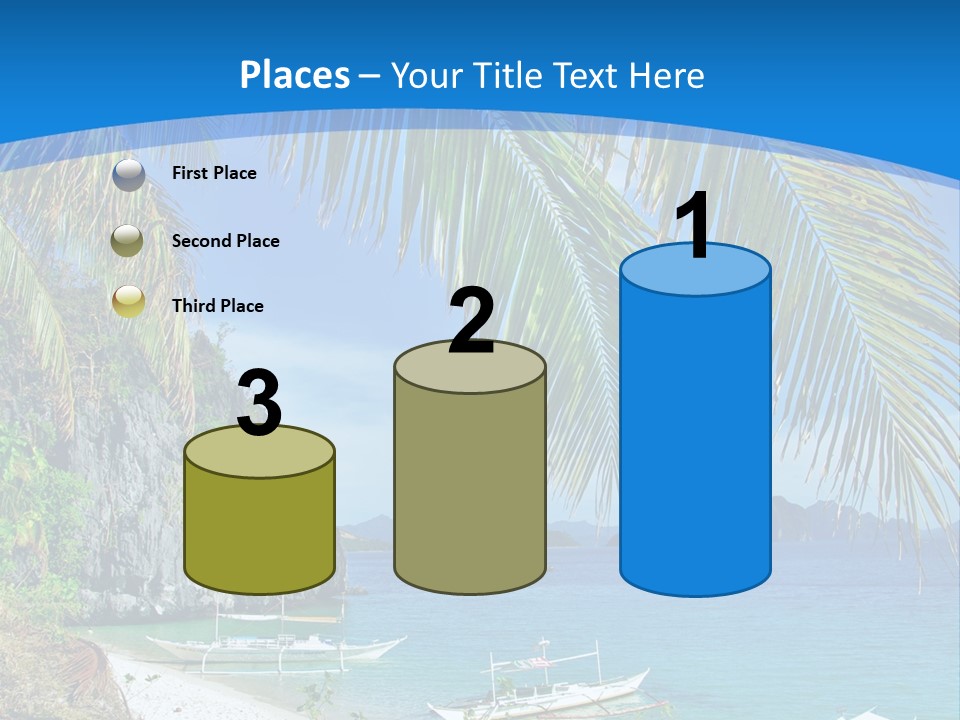 Places – Your Title Text Here

First Place

Second Place

Third Place

3

2

1